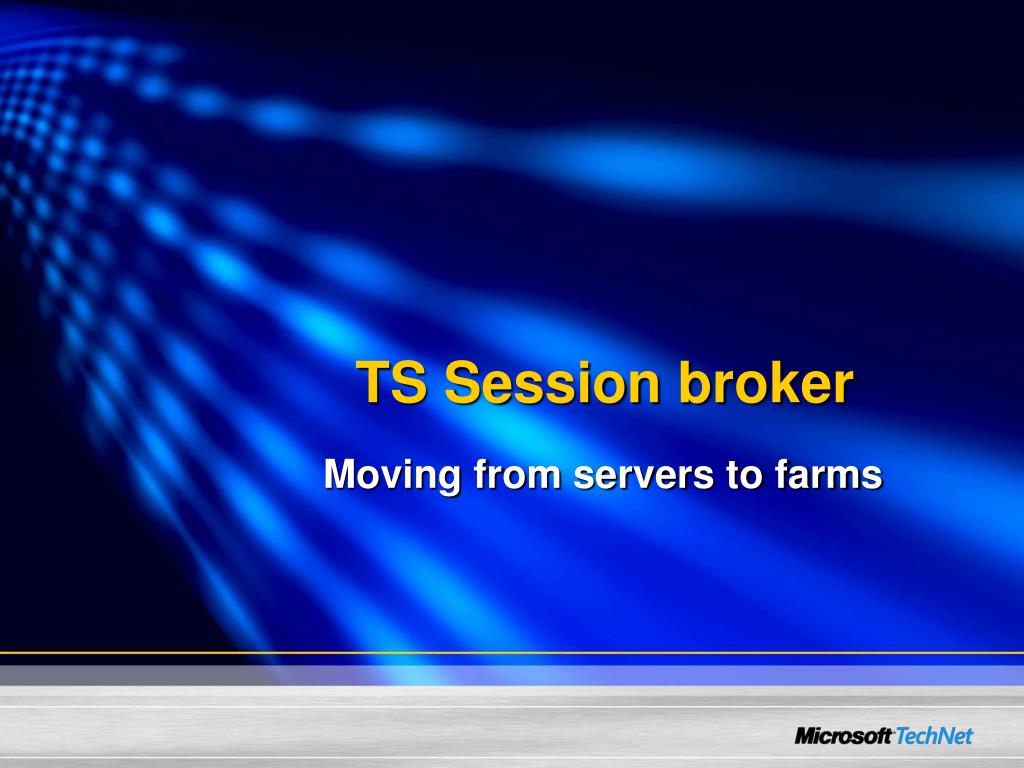 TS Session broker

Moving from servers to farms

Microsoft TechNet